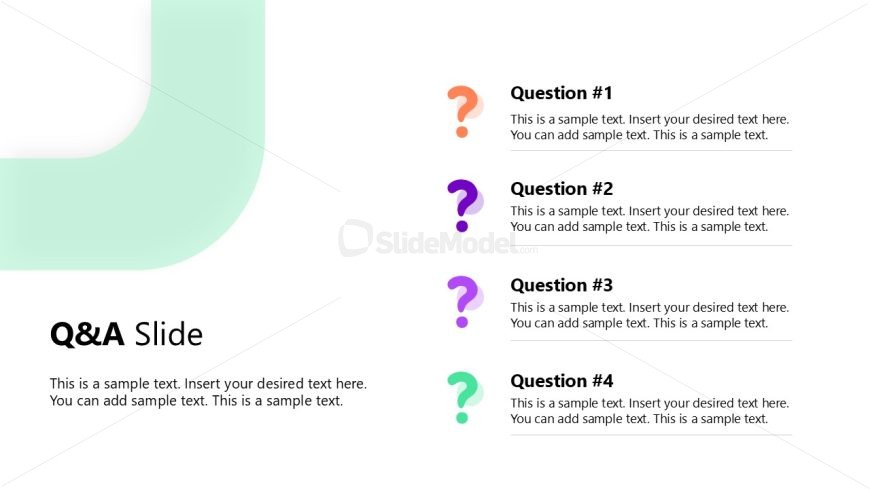 Q&A Slide

This is a sample text. Insert your desired text here. You can add sample text. This is a sample text.

?

Question #1

This is a sample text. Insert your desired text here. You can add sample text. This is a sample text.

?

Question #2

This is a sample text. Insert your desired text here. You can add sample text. This is a sample text.

SlideModel.com

?

Question #3

This is a sample text. Insert your desired text here. You can add sample text. This is a sample text.

?

Question #4

This is a sample text. Insert your desired text here. You can add sample text. This is a sample text.